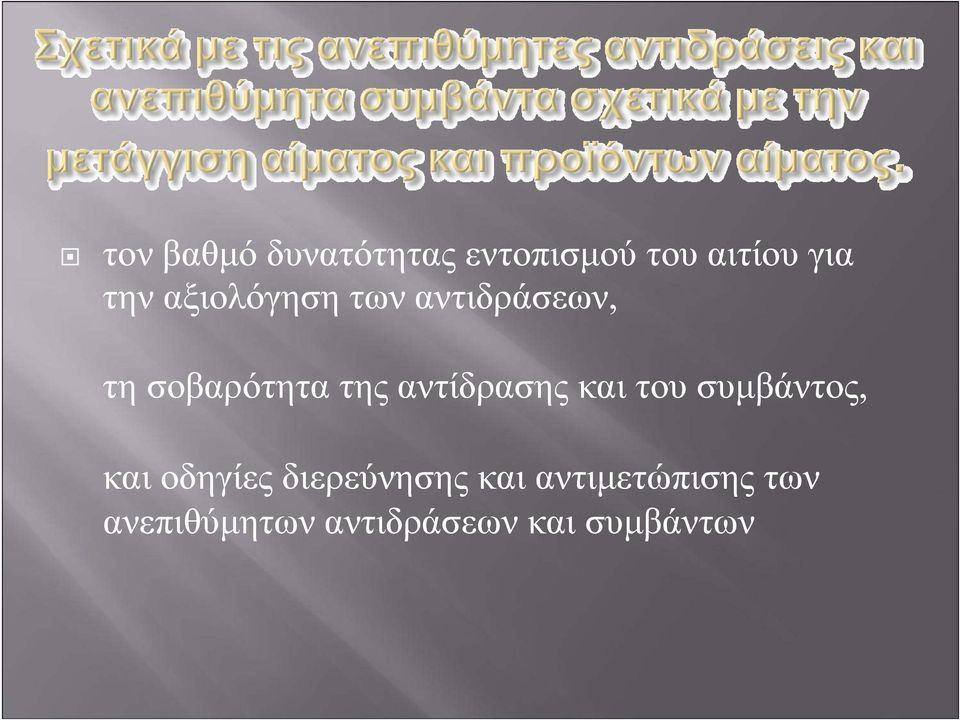 Σχετικά με τις ανεπιθύμητες αντιδράσεις και ανεπιθύμητα συμβάντα σχετικά με την μετάγγιση αίματος και προϊόντων αίματος.

τον βαθμό δυνατότητας εντοπισμού του αιτίου για την αξιολόγηση των αντιδράσεων,

τη σοβαρότητα της αντίδρασης και του συμβάντος,

και οδηγίες διερεύνησης και αντιμετώπισης των ανεπιθύμητων αντιδράσεων και συμβάντων